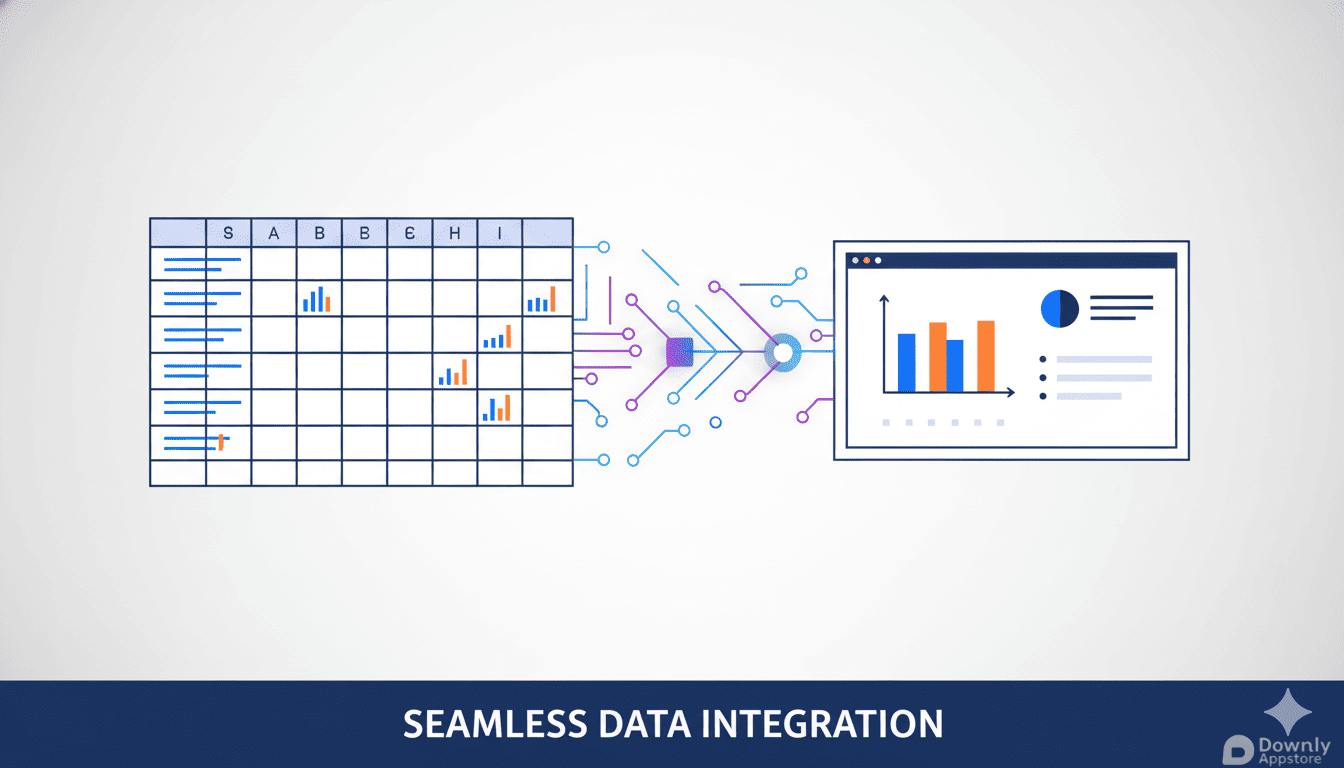 S A B B Ɛ H I

SEAMLESS DATA INTEGRATION

Downly Appstore